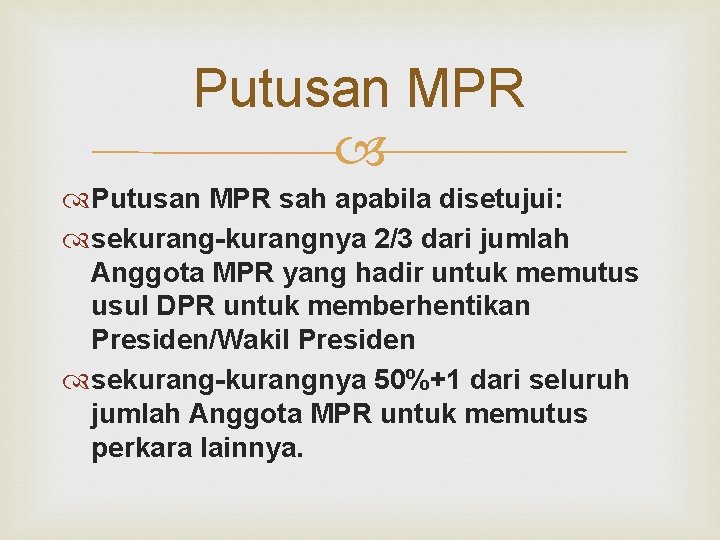 Putusan MPR

Putusan MPR sah apabila disetujui:

sekurang-kurangnya 2/3 dari jumlah Anggota MPR yang hadir untuk memutus usul DPR untuk memberhentikan Presiden/Wakil Presiden

sekurang-kurangnya 50%+1 dari seluruh jumlah Anggota MPR untuk memutus perkara lainnya.